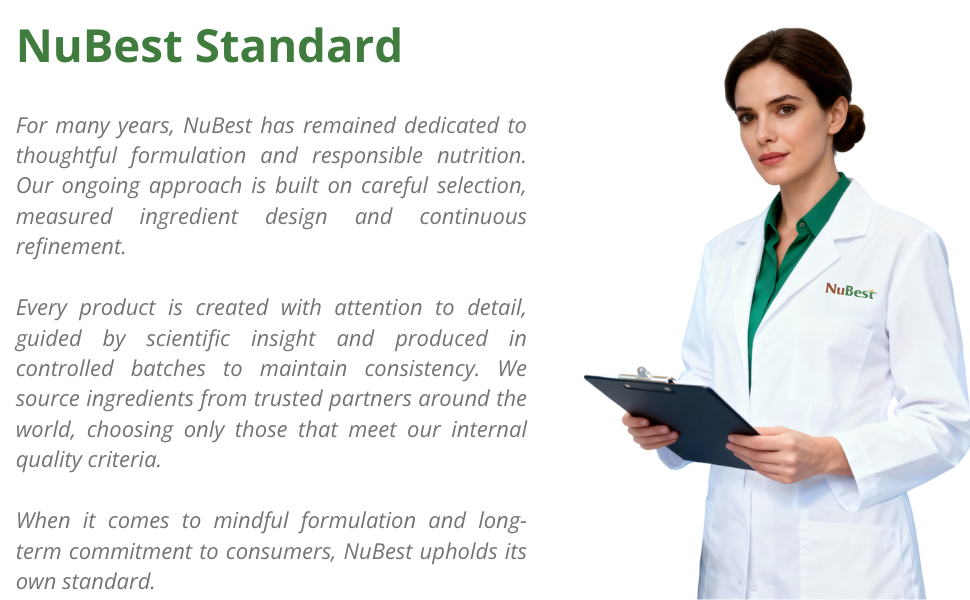 NuBest Standard

For many years, NuBest has remained dedicated to thoughtful formulation and responsible nutrition. Our ongoing approach is built on careful selection, measured ingredient design and continuous refinement.

Every product is created with attention to detail, guided by scientific insight and produced in controlled batches to maintain consistency. We source ingredients from trusted partners around the world, choosing only those that meet our internal quality criteria.

When it comes to mindful formulation and long-term commitment to consumers, NuBest upholds its own standard.

NuBest